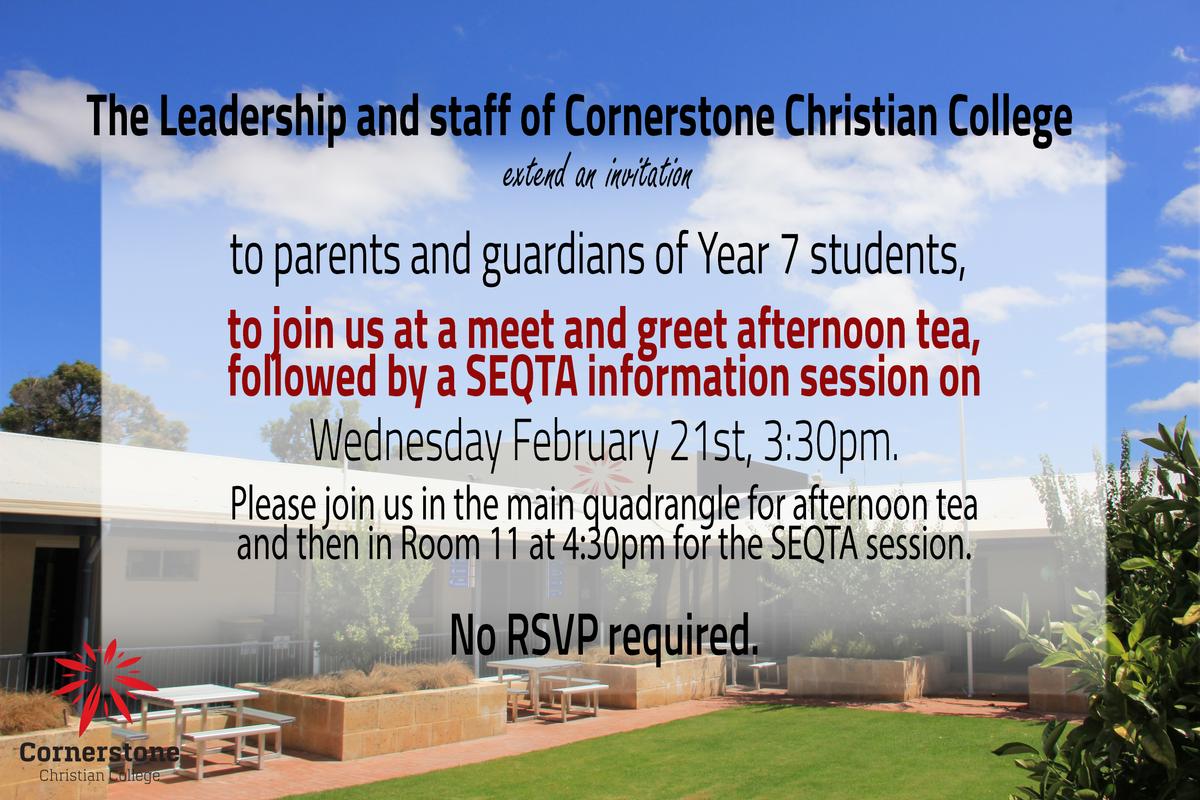 The Leadership and staff of Cornerstone Christian College

extend an invitation

to parents and guardians of Year 7 students,

to join us at a meet and greet afternoon tea, followed by a SEQTA information session on

Wednesday February 21st, 3:30pm.

Please join us in the main quadrangle for afternoon tea and then in Room 11 at 4:30pm for the SEQTA session.

No RSVP required.

Cornerstone
Christian College